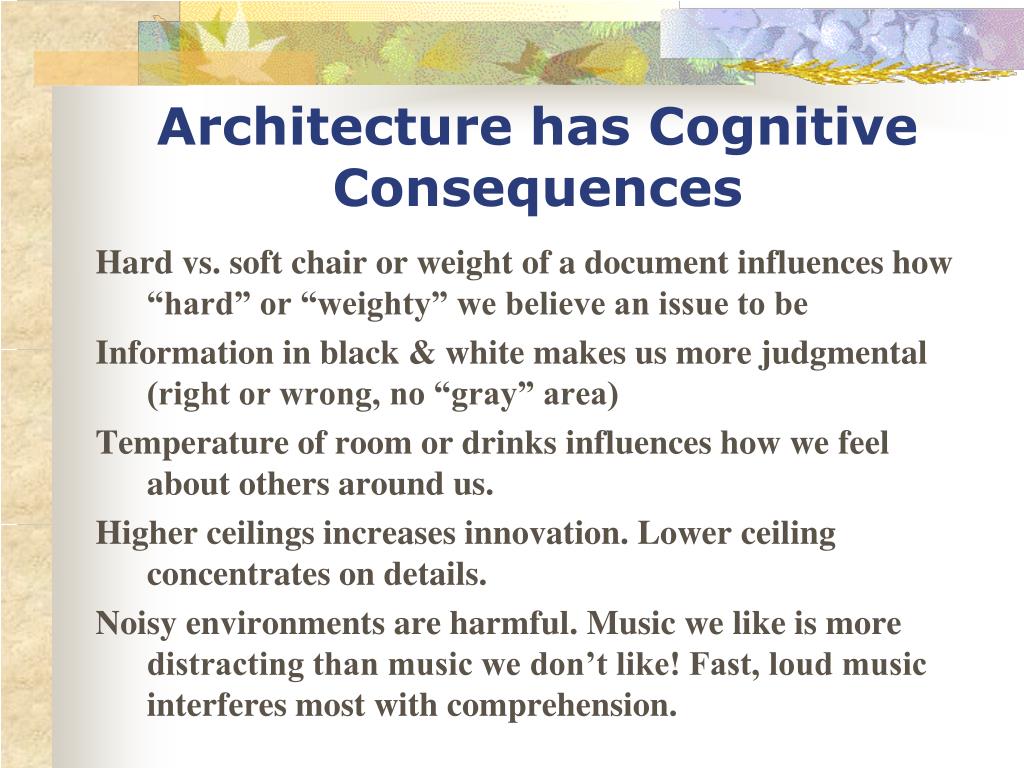 Architecture has Cognitive Consequences

Hard vs. soft chair or weight of a document influences how “hard” or “weighty” we believe an issue to be

Information in black & white makes us more judgmental (right or wrong, no “gray” area)

Temperature of room or drinks influences how we feel about others around us.

Higher ceilings increases innovation. Lower ceiling concentrates on details.

Noisy environments are harmful. Music we like is more distracting than music we don’t like! Fast, loud music interferes most with comprehension.